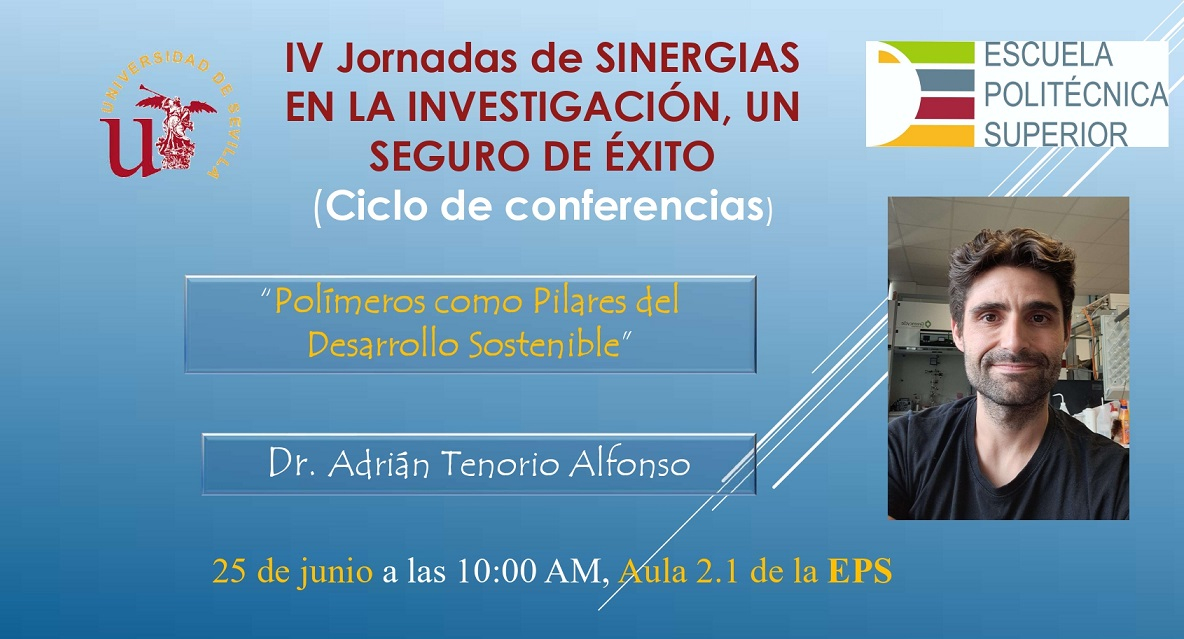 UNIVERSIDAD DE SEVILLA

IV Jornadas de SINERGIAS EN LA INVESTIGACIÓN, UN SEGURO DE ÉXITO
(Ciclo de conferencias)

ESCUELA POLITÉCNICA SUPERIOR

"Polímeros como Pilares del Desarrollo Sostenible"

Dr. Adrián Tenorio Alfonso

25 de junio a las 10:00 AM, Aula 2.1 de la EPS